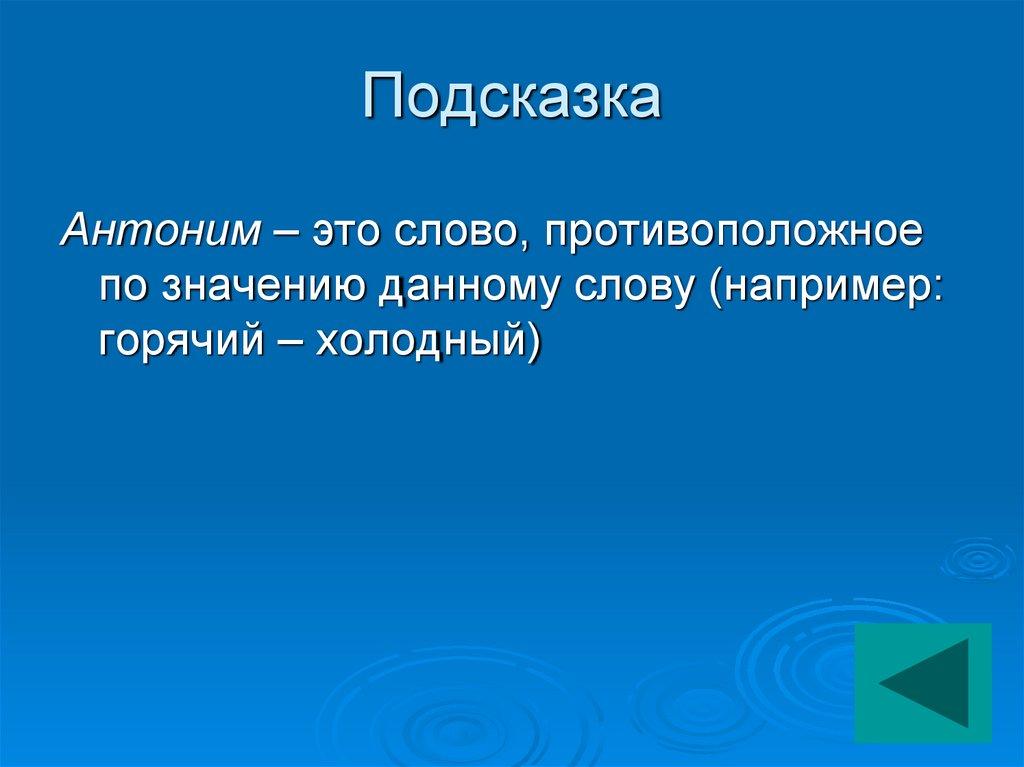 Подсказка

Антоним – это слово, противоположное по значению данному слову (например: горячий – холодный)